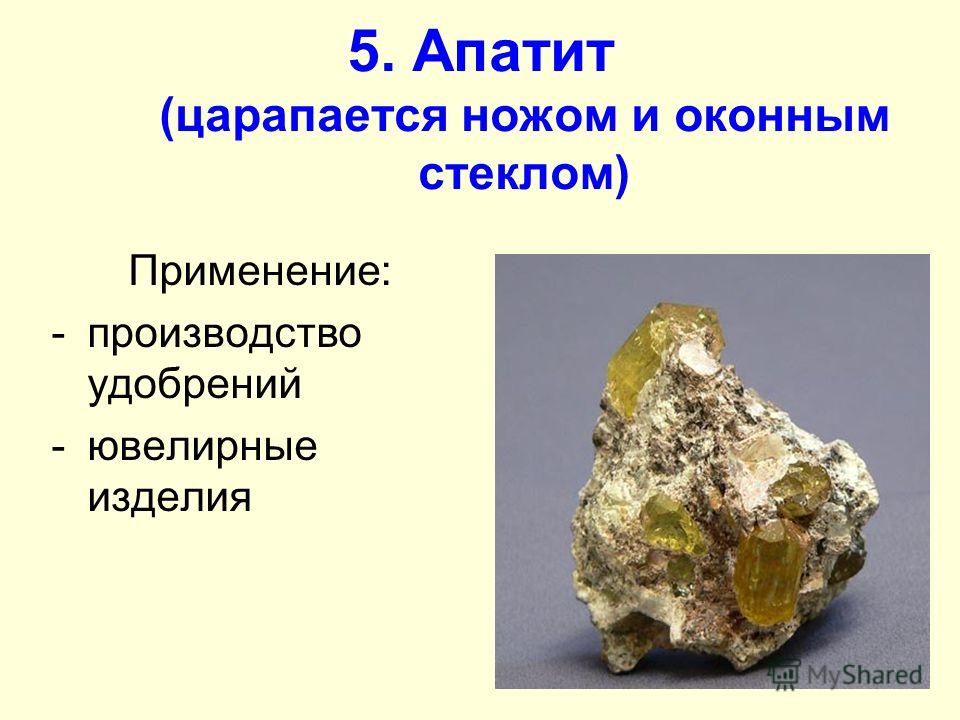 5. Апатит
(царапается ножом и оконным стеклом)

Применение:
- производство удобрений
- ювелирные изделия

MyShared